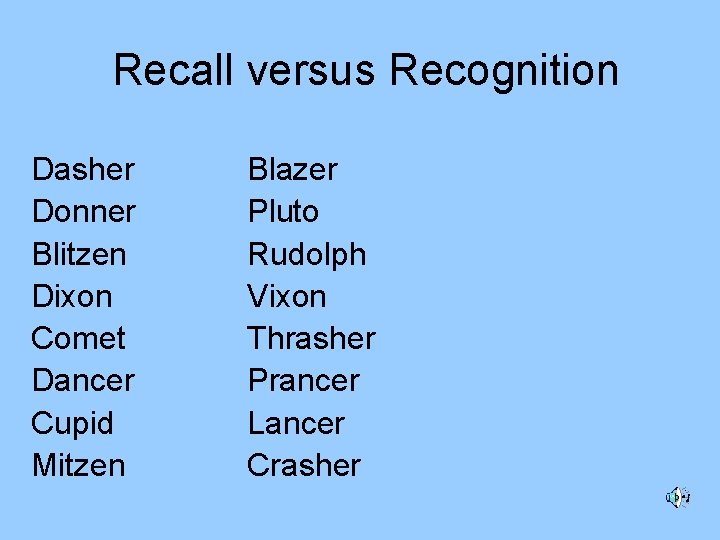 Recall versus Recognition

Dasher
Donner
Blitzen
Dixon
Comet
Dancer
Cupid
Mitzen

Blazer
Pluto
Rudolph
Vixon
Thrasher
Prancer
Lancer
Crasher